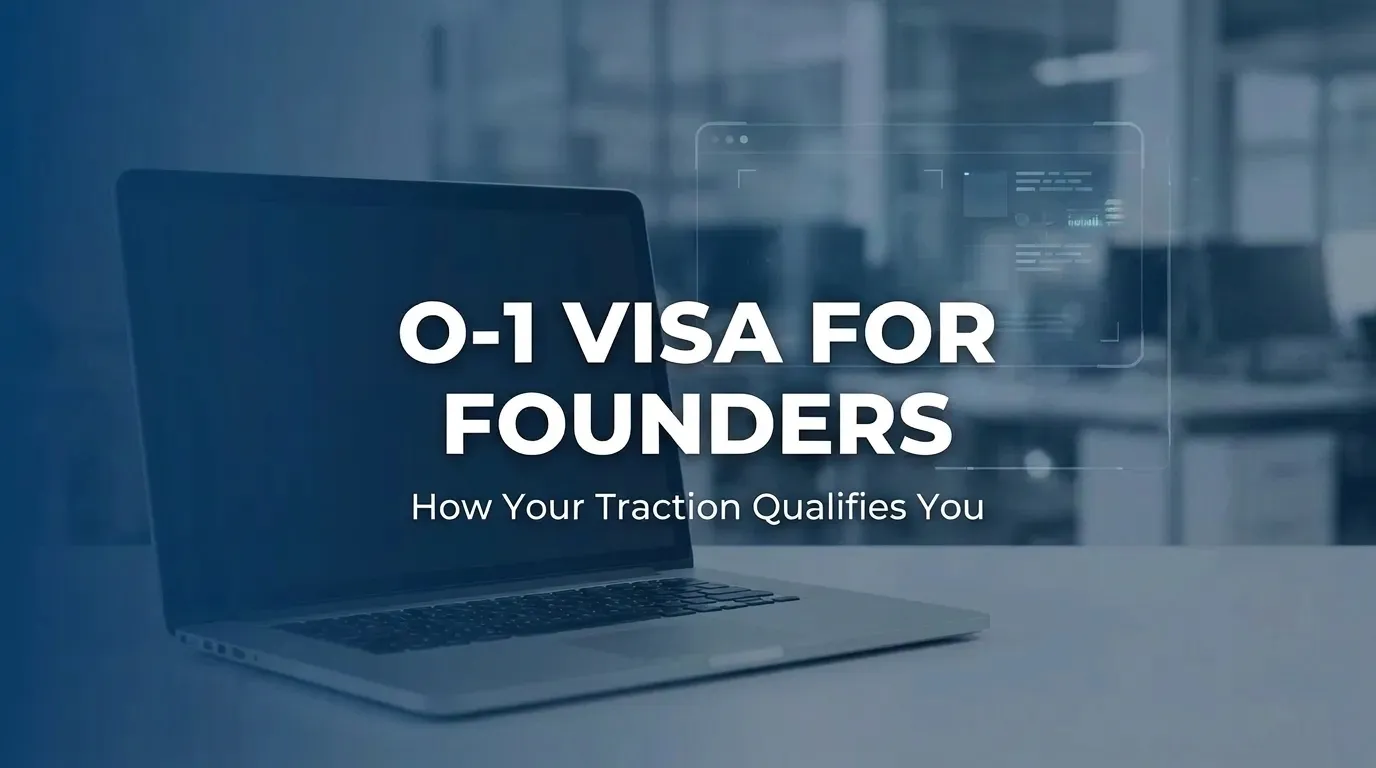 O-1 VISA FOR FOUNDERS

How Your Traction Qualifies You